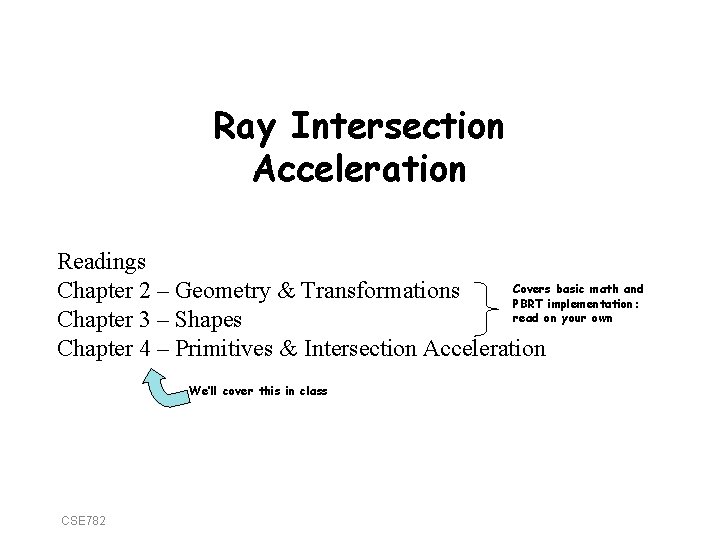 Ray Intersection Acceleration

Readings
Chapter 2 – Geometry & Transformations
Chapter 3 – Shapes
Chapter 4 – Primitives & Intersection Acceleration

Covers basic math and PBRT implementation: read on your own

We'll cover this in class

CSE782